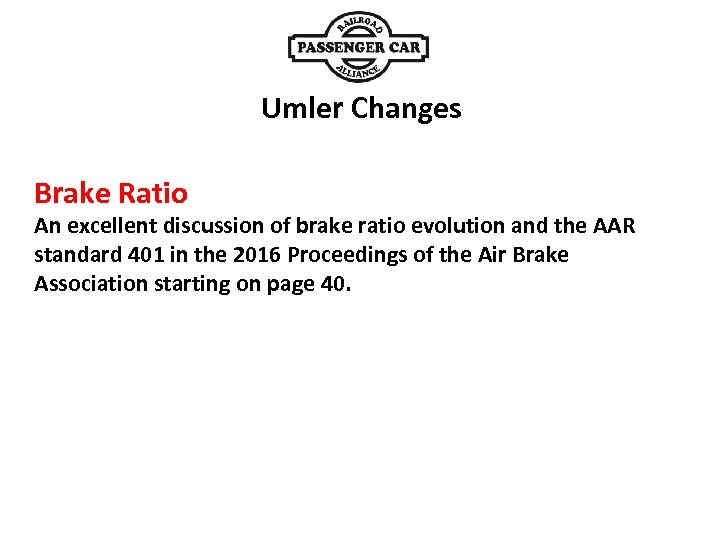 RAILROAD
PASSENGER CAR
ALLIANCE

Umler Changes

Brake Ratio
An excellent discussion of brake ratio evolution and the AAR standard 401 in the 2016 Proceedings of the Air Brake Association starting on page 40.